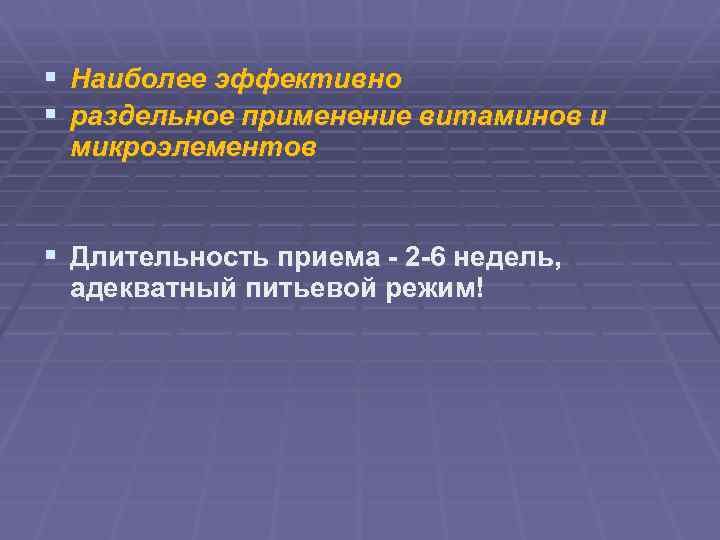 ▪ Наиболее эффективно
▪ раздельное применение витаминов и микроэлементов

▪ Длительность приема - 2-6 недель, адекватный питьевой режим!